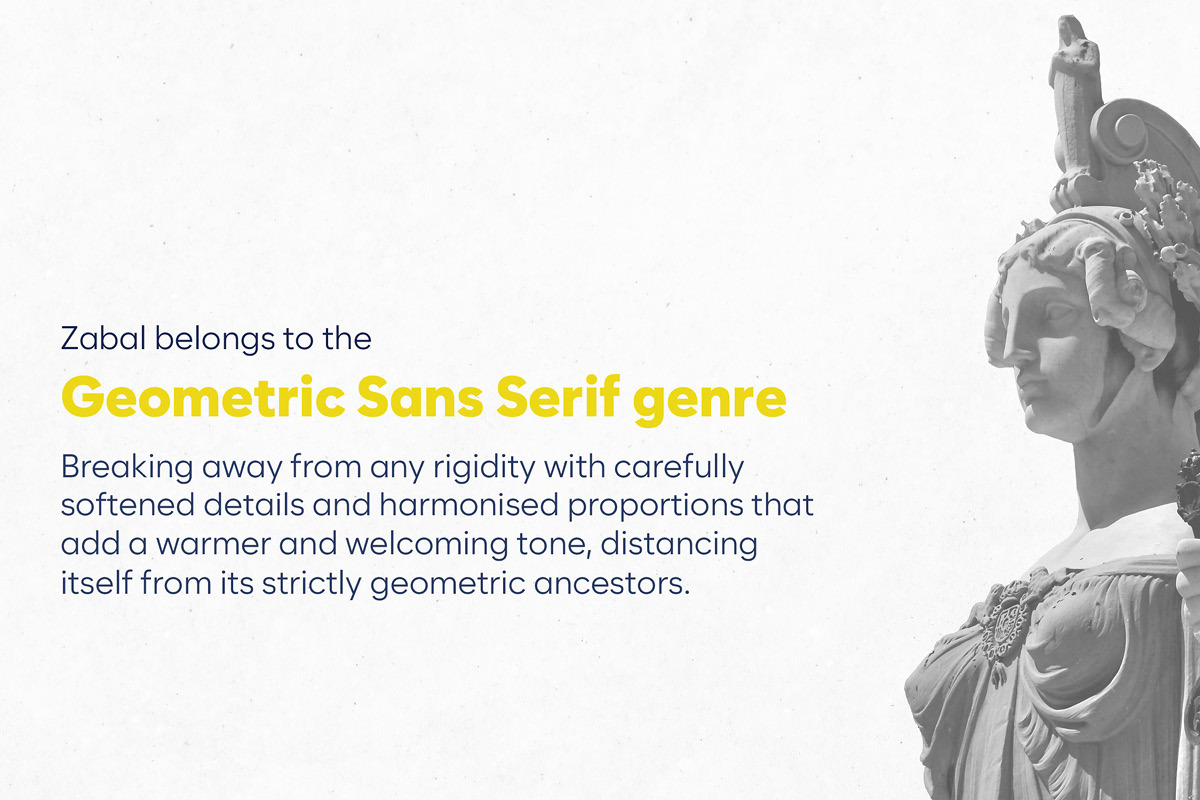 Zabal belongs to the

Geometric Sans Serif genre

Breaking away from any rigidity with carefully softened details and harmonised proportions that add a warmer and welcoming tone, distancing itself from its strictly geometric ancestors.